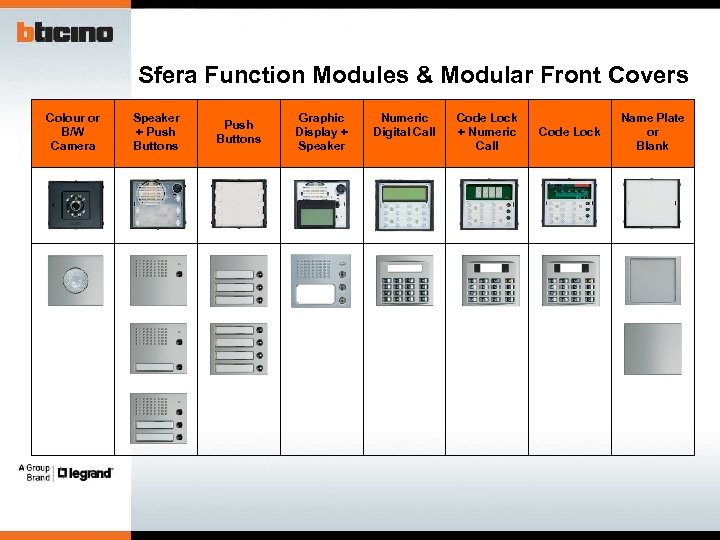 bticino

Sfera Function Modules & Modular Front Covers

| Colour or B/W Camera | Speaker + Push Buttons | Push Buttons | Graphic Display + Speaker | Numeric Digital Call | Code Lock + Numeric Call | Code Lock | Name Plate or Blank |
|---|---|---|---|---|---|---|---|
| | | | | | | | |
| | | | | | | | |

A Group Brand legrand